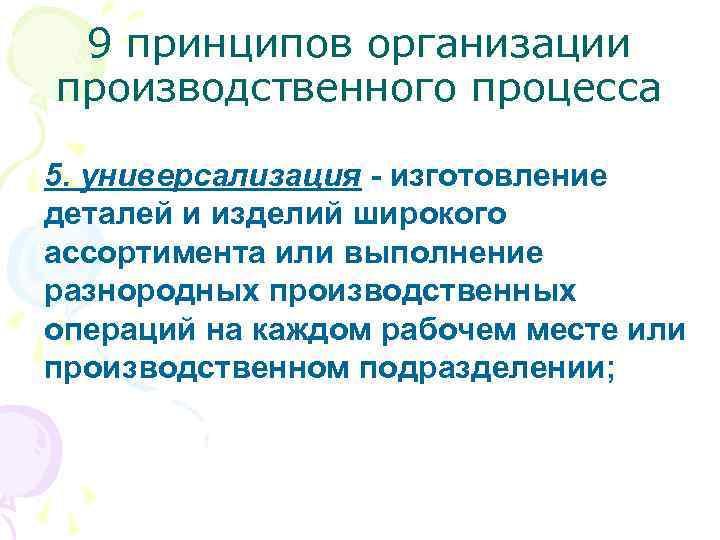 9 принципов организации производственного процесса

5. универсализация - изготовление деталей и изделий широкого ассортимента или выполнение разнородных производственных операций на каждом рабочем месте или производственном подразделении;